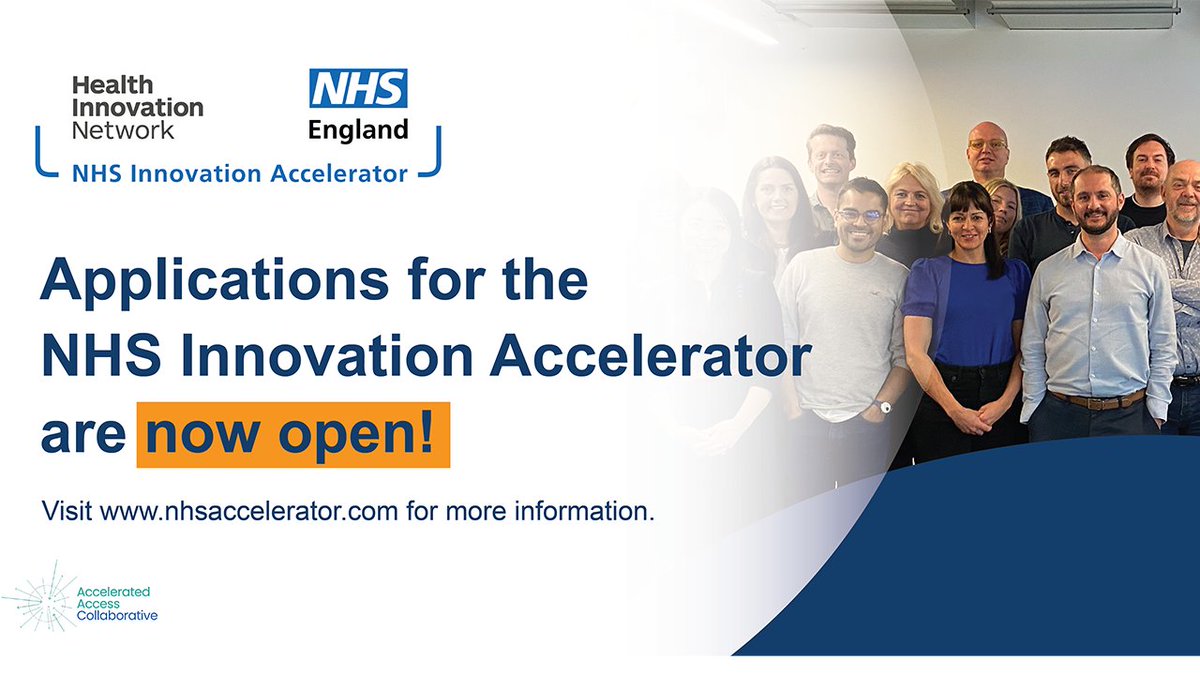 Health Innovation Network

NHS England

NHS Innovation Accelerator

Applications for the NHS Innovation Accelerator are now open!

Visit www.nhsaccelerator.com for more information.

Accelerated Access Collaborative